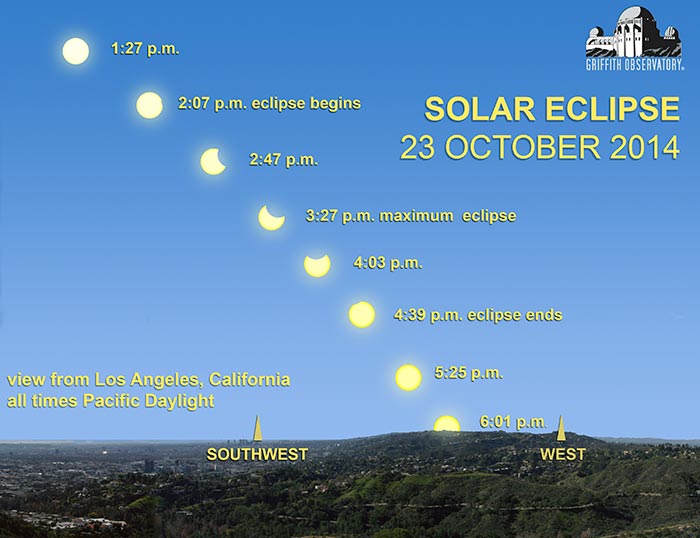 GRIFFITH OBSERVATORY

SOLAR ECLIPSE
23 OCTOBER 2014

1:27 p.m.

2:07 p.m. eclipse begins

2:47 p.m.

3:27 p.m. maximum eclipse

4:03 p.m.

4:39 p.m. eclipse ends

5:25 p.m.

6:01 p.m.

view from Los Angeles, California
all times Pacific Daylight

SOUTHWEST

WEST